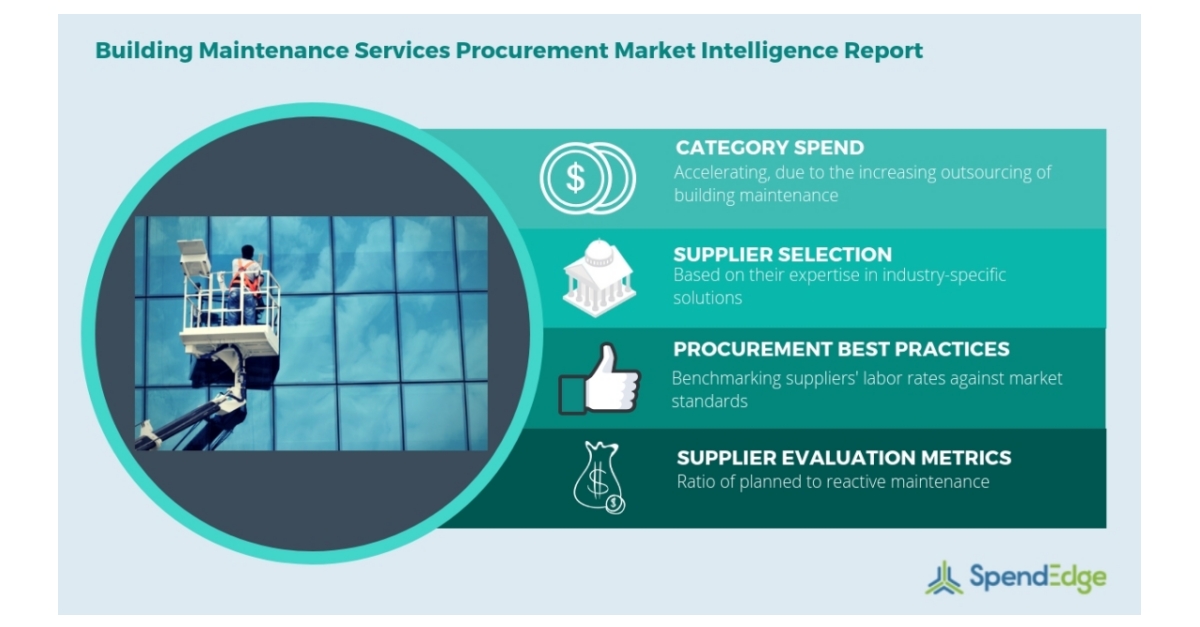 Building Maintenance Services Procurement Market Intelligence Report

CATEGORY SPEND
Accelerating, due to the increasing outsourcing of building maintenance

SUPPLIER SELECTION
Based on their expertise in industry-specific solutions

PROCUREMENT BEST PRACTICES
Benchmarking suppliers' labor rates against market standards

SUPPLIER EVALUATION METRICS
Ratio of planned to reactive maintenance

SpendEdge